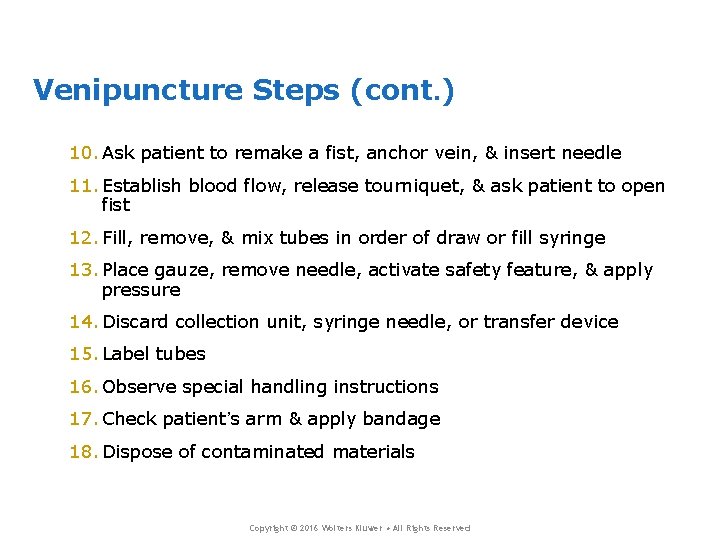 Venipuncture Steps (cont.)

10. Ask patient to remake a fist, anchor vein, & insert needle

11. Establish blood flow, release tourniquet, & ask patient to open fist

12. Fill, remove, & mix tubes in order of draw or fill syringe

13. Place gauze, remove needle, activate safety feature, & apply pressure

14. Discard collection unit, syringe needle, or transfer device

15. Label tubes

16. Observe special handling instructions

17. Check patient's arm & apply bandage

18. Dispose of contaminated materials

Copyright © 2016 Wolters Kluwer • All Rights Reserved